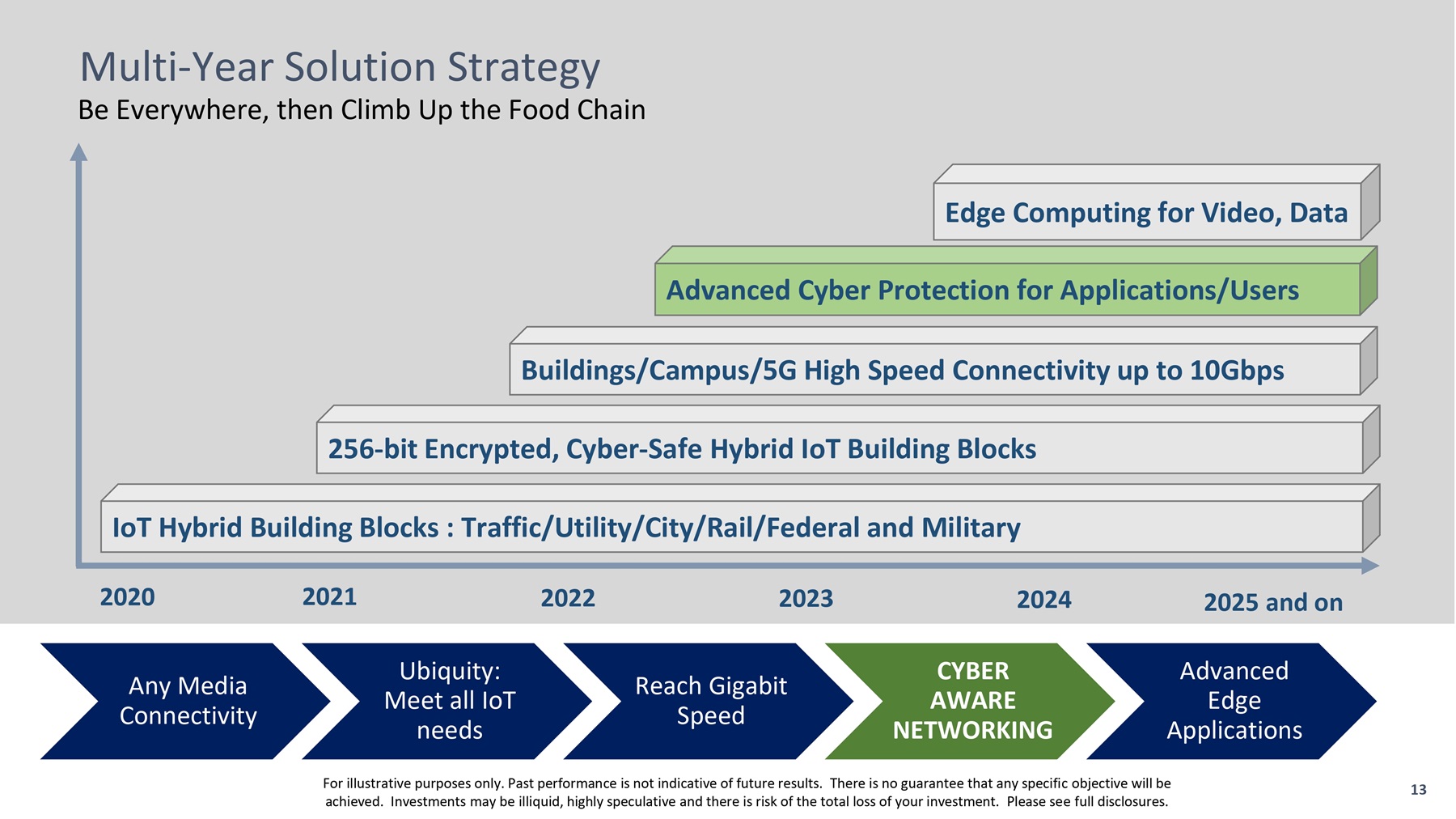 Multi-Year Solution Strategy

Be Everywhere, then Climb Up the Food Chain

Edge Computing for Video, Data

Advanced Cyber Protection for Applications/Users

Buildings/Campus/5G High Speed Connectivity up to 10Gbps

256-bit Encrypted, Cyber-Safe Hybrid IoT Building Blocks

IoT Hybrid Building Blocks : Traffic/Utility/City/Rail/Federal and Military

2020 2021 2022 2023 2024 2025 and on

Any Media Connectivity

Ubiquity: Meet all IoT needs

Reach Gigabit Speed

CYBER AWARE NETWORKING

Advanced Edge Applications

For illustrative purposes only. Past performance is not indicative of future results. There is no guarantee that any specific objective will be achieved. Investments may be illiquid, highly speculative and there is risk of the total loss of your investment. Please see full disclosures.

13